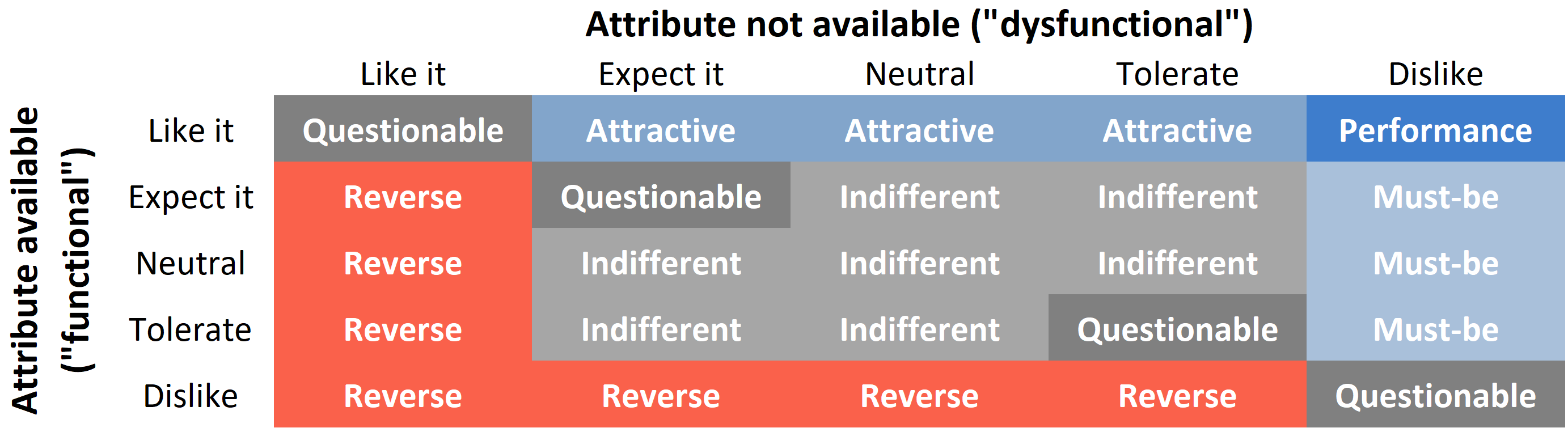 Attribute not available ("dysfunctional")

Attribute available ("functional")

| | Like it | Expect it | Neutral | Tolerate | Dislike |
|---|---|---|---|---|---|
| Like it | Questionable | Attractive | Attractive | Attractive | Performance |
| Expect it | Reverse | Questionable | Indifferent | Indifferent | Must-be |
| Neutral | Reverse | Indifferent | Indifferent | Indifferent | Must-be |
| Tolerate | Reverse | Indifferent | Indifferent | Questionable | Must-be |
| Dislike | Reverse | Reverse | Reverse | Reverse | Questionable |